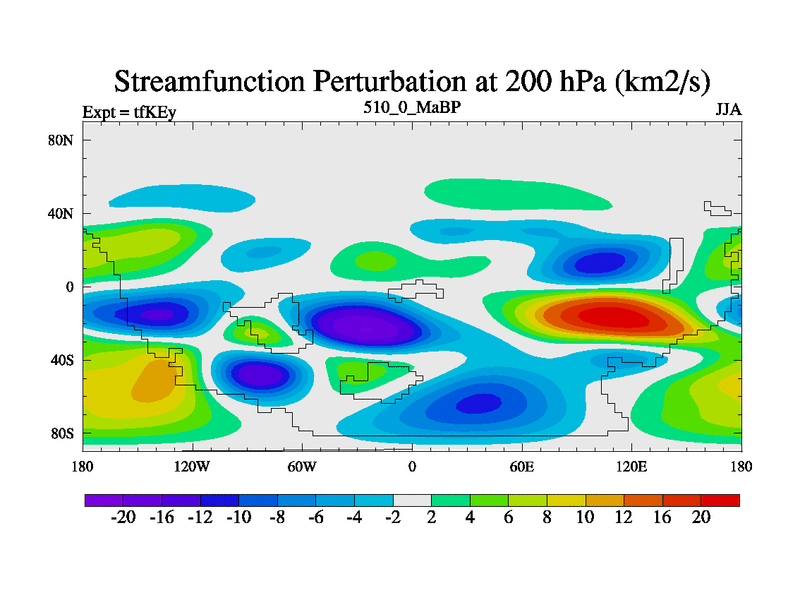 Streamfunction Perturbation at 200 hPa (km2/s)

Expt = tfKEy

510_0_MaBP

JJA

80N

40N

0

40S

80S

180

120W

60W

0

60E

120E

180

-20 -16 -12 -10 -8 -6 -4 -2 2 4 6 8 10 12 16 20